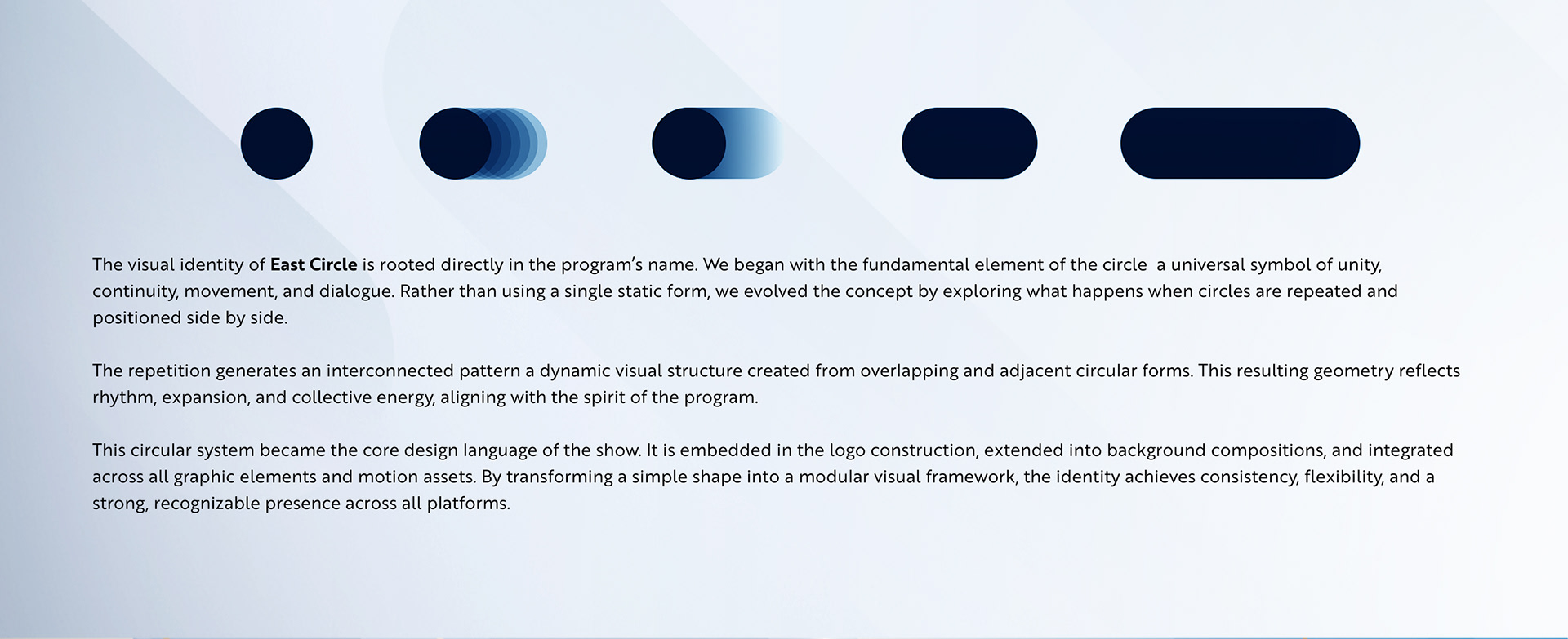 The visual identity of East Circle is rooted directly in the program's name. We began with the fundamental element of the circle  a universal symbol of unity, continuity, movement, and dialogue. Rather than using a single static form, we evolved the concept by exploring what happens when circles are repeated and positioned side by side.

The repetition generates an interconnected pattern a dynamic visual structure created from overlapping and adjacent circular forms. This resulting geometry reflects rhythm, expansion, and collective energy, aligning with the spirit of the program.

This circular system became the core design language of the show. It is embedded in the logo construction, extended into background compositions, and integrated across all graphic elements and motion assets. By transforming a simple shape into a modular visual framework, the identity achieves consistency, flexibility, and a strong, recognizable presence across all platforms.